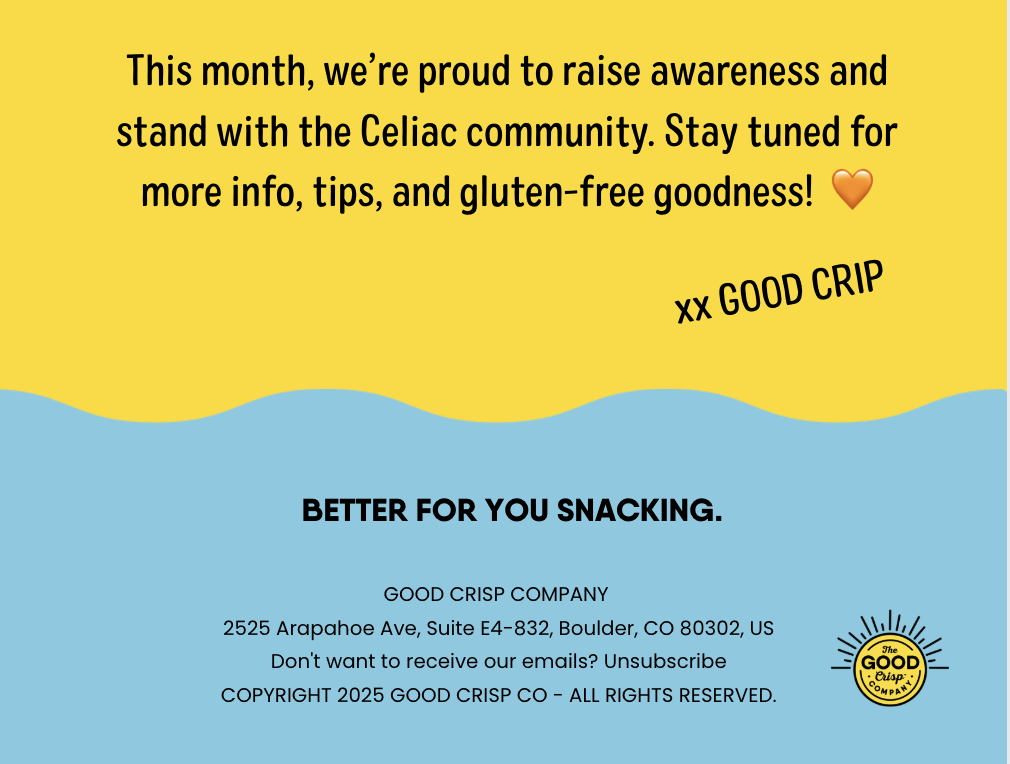 This month, we're proud to raise awareness and stand with the Celiac community. Stay tuned for more info, tips, and gluten-free goodness! 🧡

xx GOOD CRIP

BETTER FOR YOU SNACKING.

GOOD CRISP COMPANY
2525 Arapahoe Ave, Suite E4-832, Boulder, CO 80302, US
Don't want to receive our emails? Unsubscribe
COPYRIGHT 2025 GOOD CRISP CO - ALL RIGHTS RESERVED.

The GOOD Crisp COMPANY